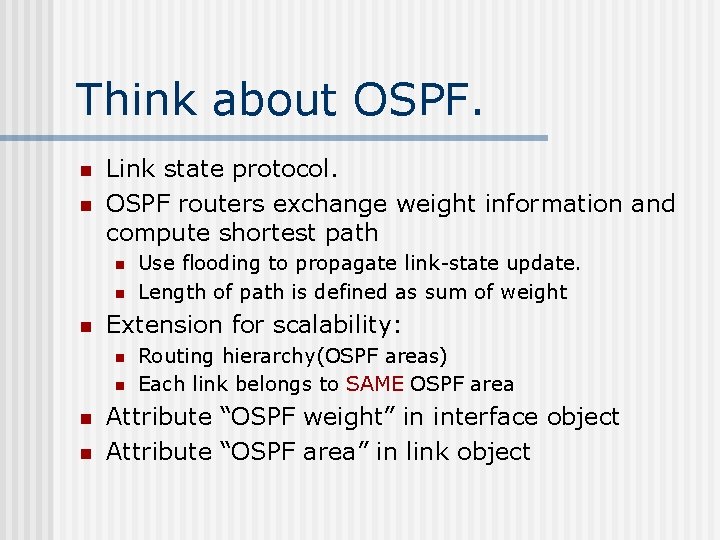 Think about OSPF.

- Link state protocol.
- OSPF routers exchange weight information and compute shortest path
  - Use flooding to propagate link-state update.
  - Length of path is defined as sum of weight
- Extension for scalability:
  - Routing hierarchy(OSPF areas)
  - Each link belongs to SAME OSPF area
- Attribute “OSPF weight” in interface object
- Attribute “OSPF area” in link object